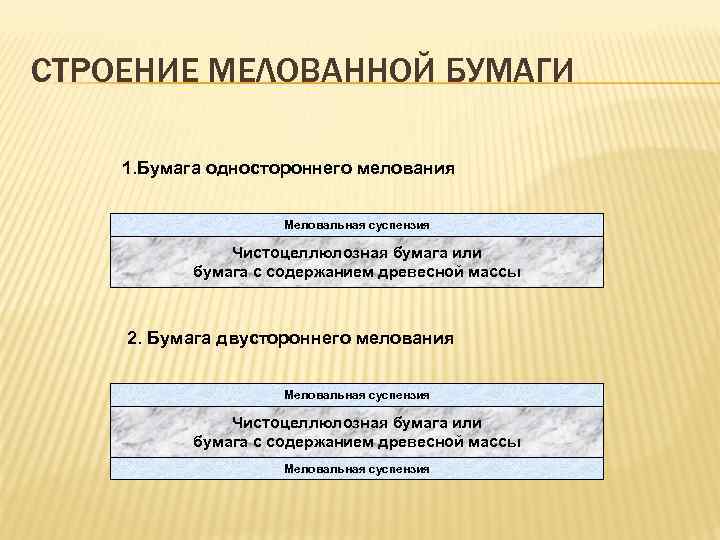 СТРОЕНИЕ МЕЛОВАННОЙ БУМАГИ

1.Бумага одностороннего мелования

Меловальная суспензия

Чистоцеллюлозная бумага или бумага с содержанием древесной массы

2. Бумага двустороннего мелования

Меловальная суспензия

Чистоцеллюлозная бумага или бумага с содержанием древесной массы

Меловальная суспензия